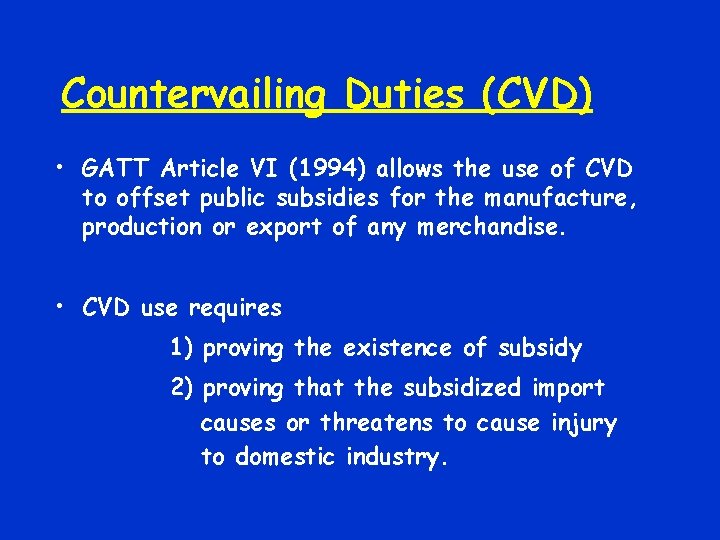 Countervailing Duties (CVD)

• GATT Article VI (1994) allows the use of CVD to offset public subsidies for the manufacture, production or export of any merchandise.

• CVD use requires

1) proving the existence of subsidy

2) proving that the subsidized import causes or threatens to cause injury to domestic industry.